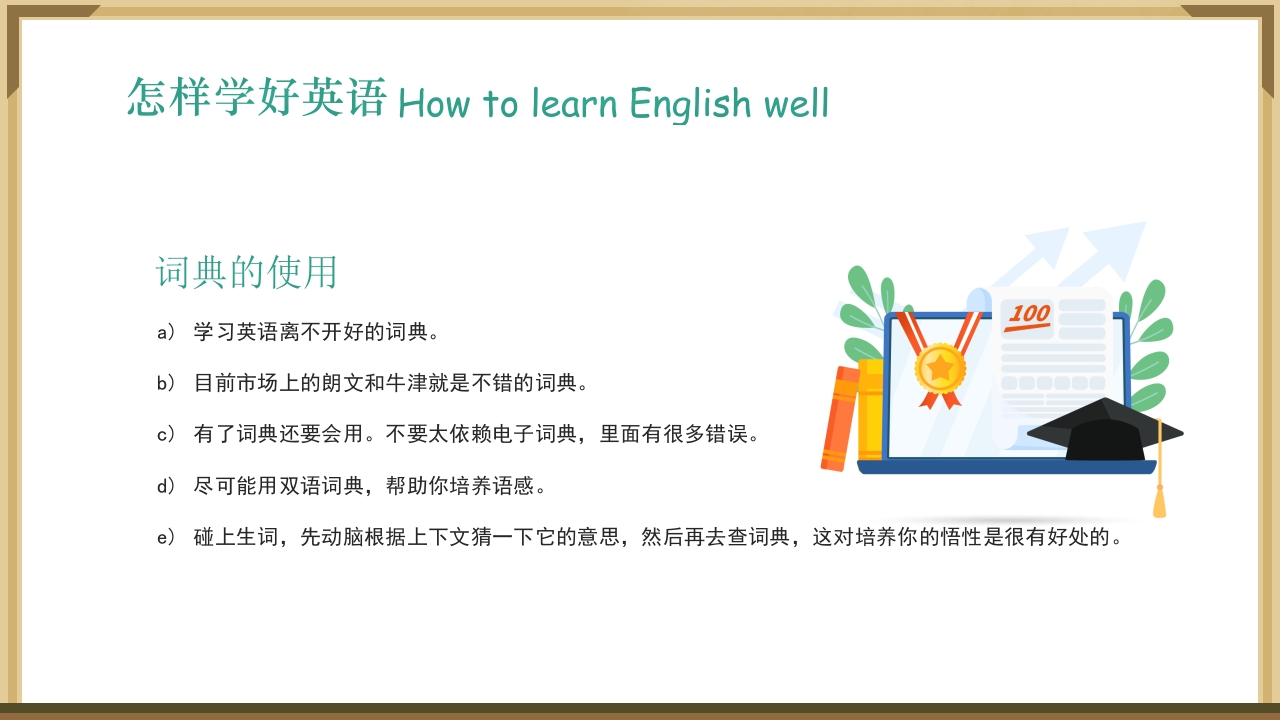 怎样学好英语 How to learn English well

词典的使用

a） 学习英语离不开好的词典。

b） 目前市场上的朗文和牛津就是不错的词典。

c） 有了词典还要会用。不要太依赖电子词典，里面有很多错误。

d） 尽可能用双语词典，帮助你培养语感。

e） 碰上生词，先动脑根据上下文猜一下它的意思，然后再去查词典，这对培养你的悟性是很有好处的。

100